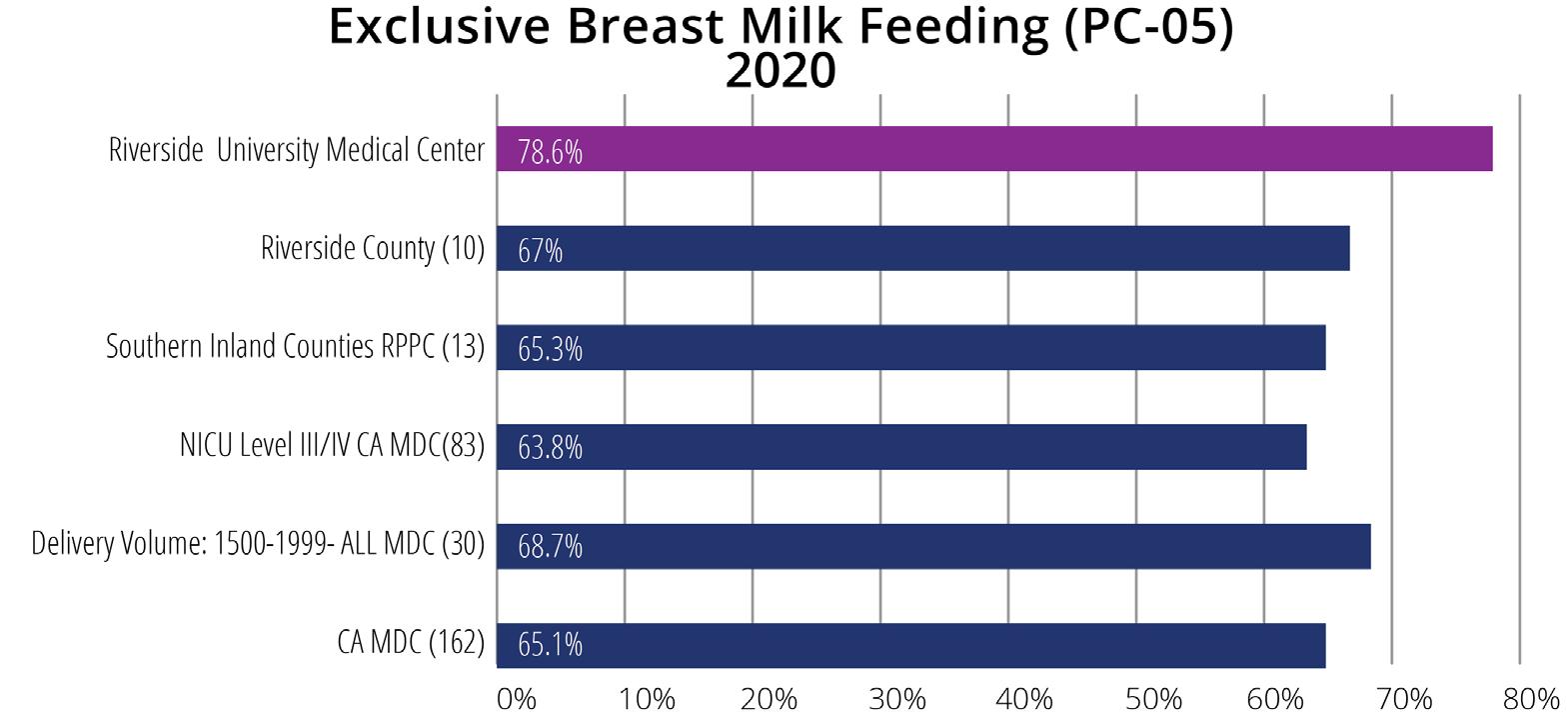 Exclusive Breast Milk Feeding (PC-05)
2020

Riverside University Medical Center 78.6%

Riverside County (10) 67%

Southern Inland Counties RPPC (13) 65.3%

NICU Level III/IV CA MDC(83) 63.8%

Delivery Volume: 1500-1999- ALL MDC (30) 68.7%

CA MDC (162) 65.1%

0% 10% 20% 30% 40% 50% 60% 70% 80%